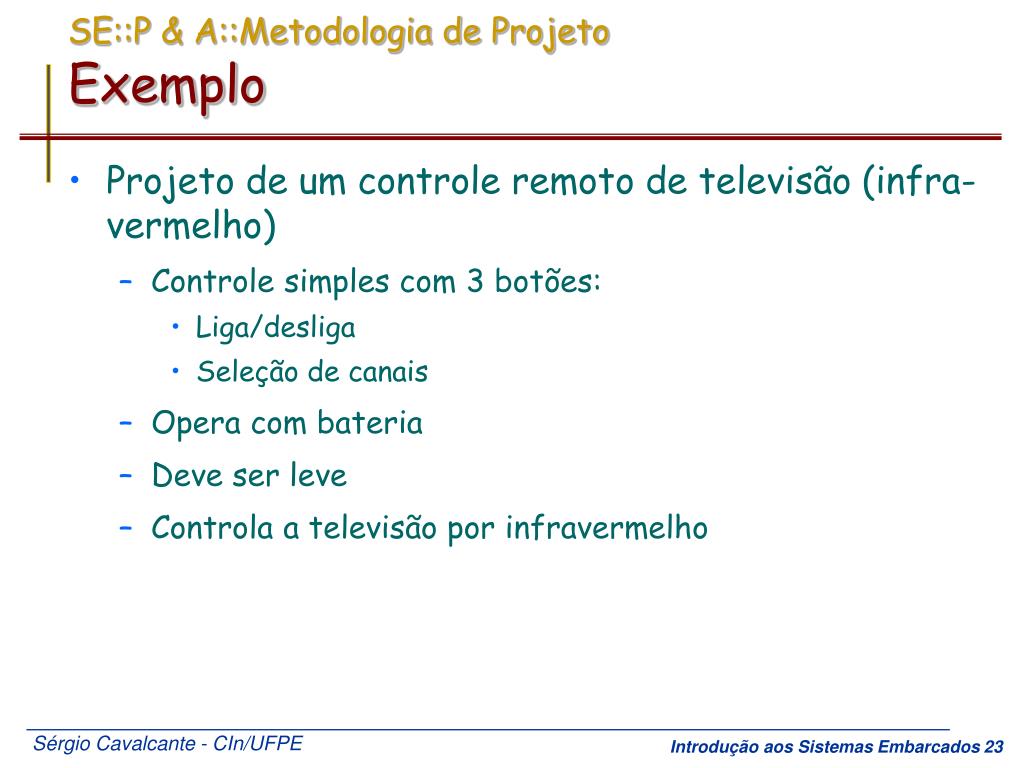 SE::P & A::Metodologia de Projeto
Exemplo

• Projeto de um controle remoto de televisão (infra-vermelho)
– Controle simples com 3 botões:
• Liga/desliga
• Seleção de canais
– Opera com bateria
– Deve ser leve
– Controla a televisão por infravermelho

Sérgio Cavalcante - CIn/UFPE

Introdução aos Sistemas Embarcados 23